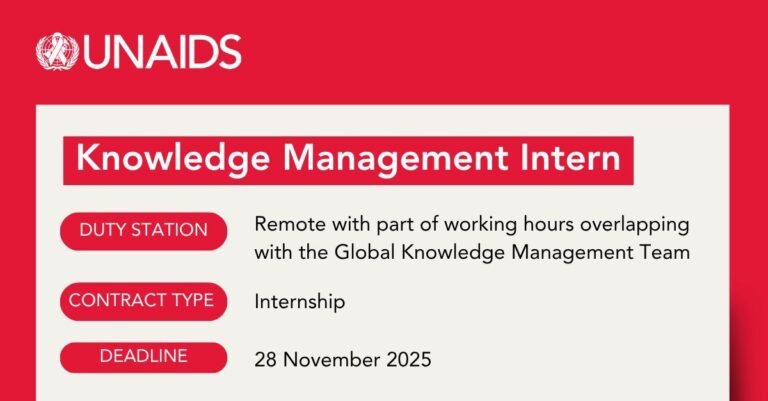 UNAIDS

Knowledge Management Intern

DUTY STATION

Remote with part of working hours overlapping with the Global Knowledge Management Team

CONTRACT TYPE

Internship

DEADLINE

28 November 2025